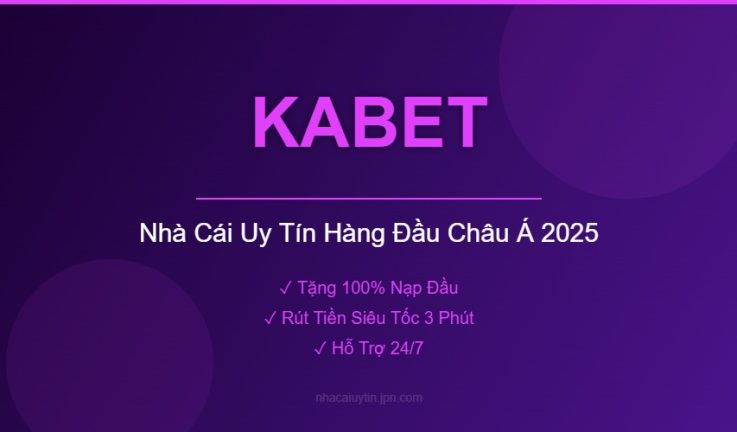 KABET

Nhà Cái Uy Tín Hàng Đầu Châu Á 2025

✓ Tặng 100% Nạp Đầu
✓ Rút Tiền Siêu Tốc 3 Phút
✓ Hỗ Trợ 24/7

nhacaiuytin.jpn.com